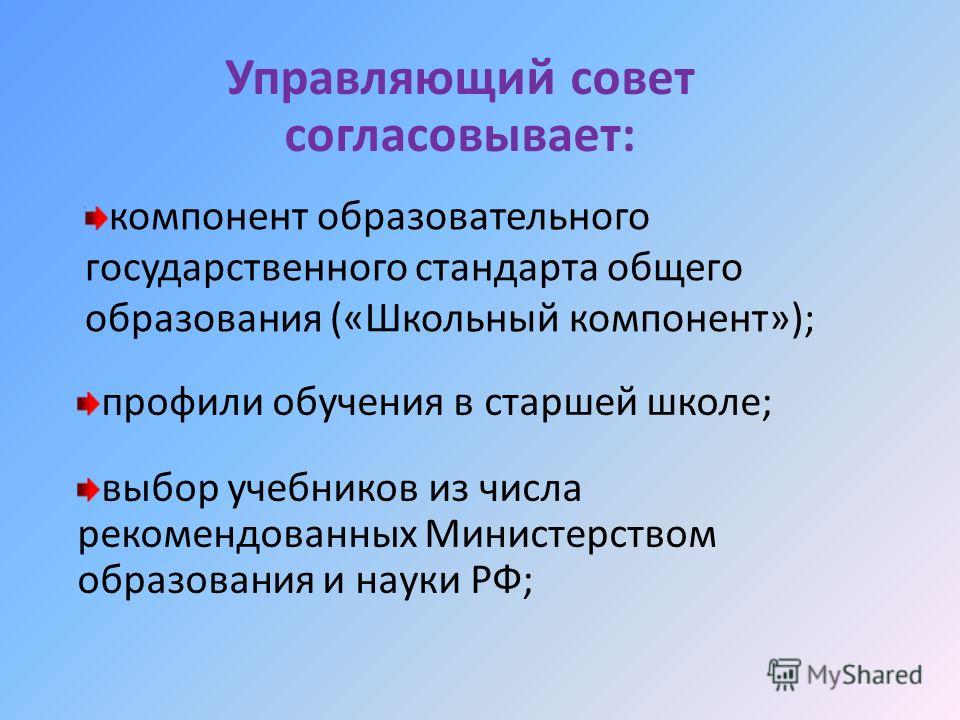 Управляющий совет согласовывает:

компонент образовательного государственного стандарта общего образования («Школьный компонент»);

профили обучения в старшей школе;

выбор учебников из числа рекомендованных Министерством образования и науки РФ;

MyShared